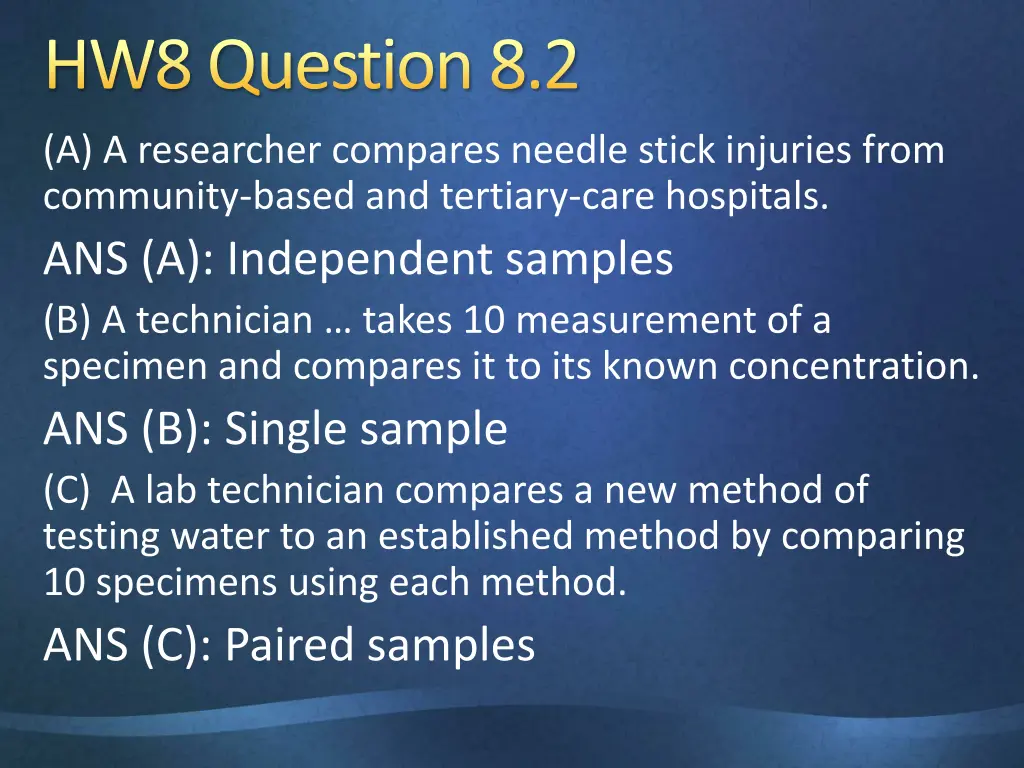 HW8 Question 8.2

(A) A researcher compares needle stick injuries from community-based and tertiary-care hospitals.

ANS (A): Independent samples

(B) A technician … takes 10 measurement of a specimen and compares it to its known concentration.

ANS (B): Single sample

(C) A lab technician compares a new method of testing water to an established method by comparing 10 specimens using each method.

ANS (C): Paired samples